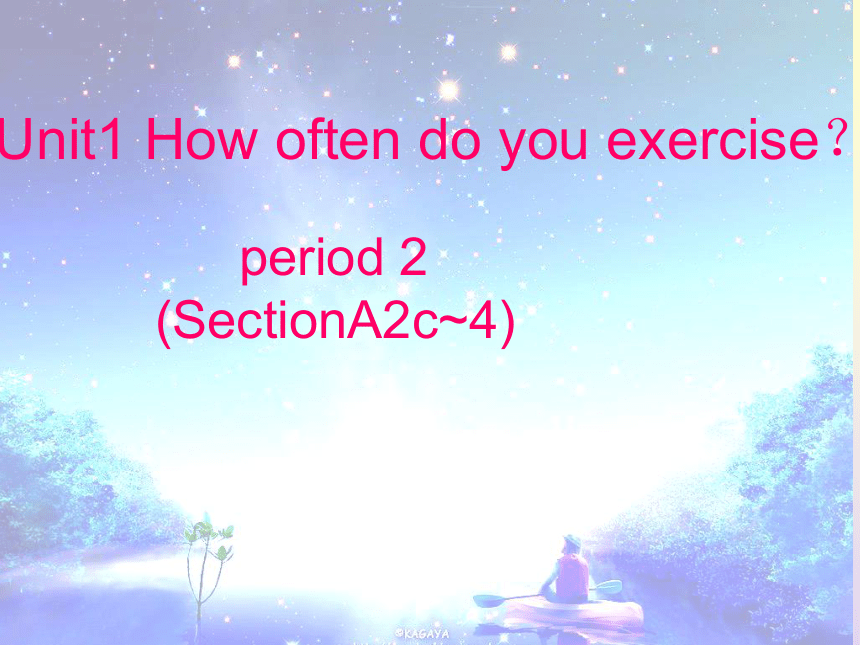 Unit1 How often do you exercise？

period 2
(SectionA2c~4)

©KAGAYA